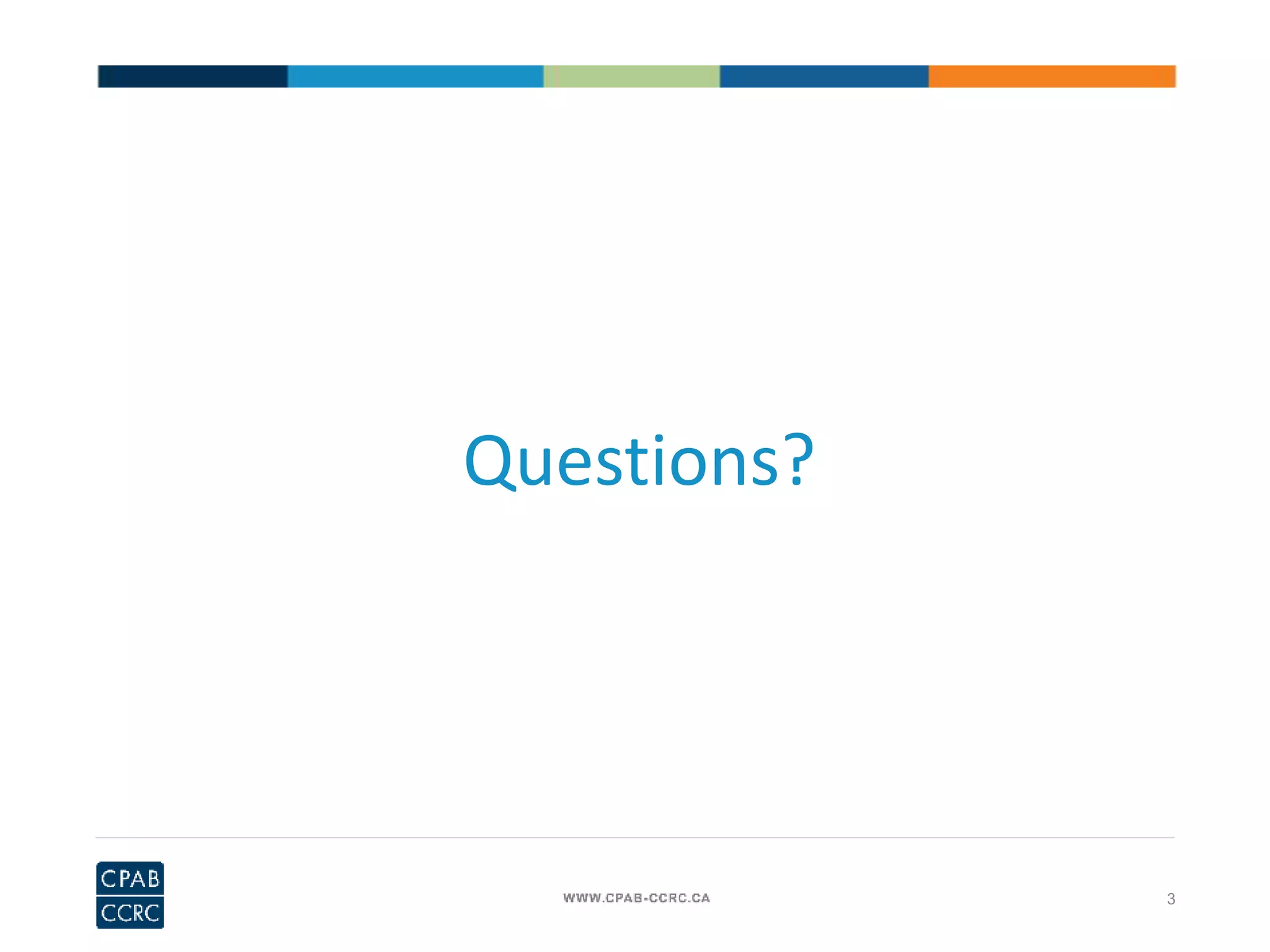 Questions?

CPAB
CCRC

WWW.CPAB-CCRC.CA

3